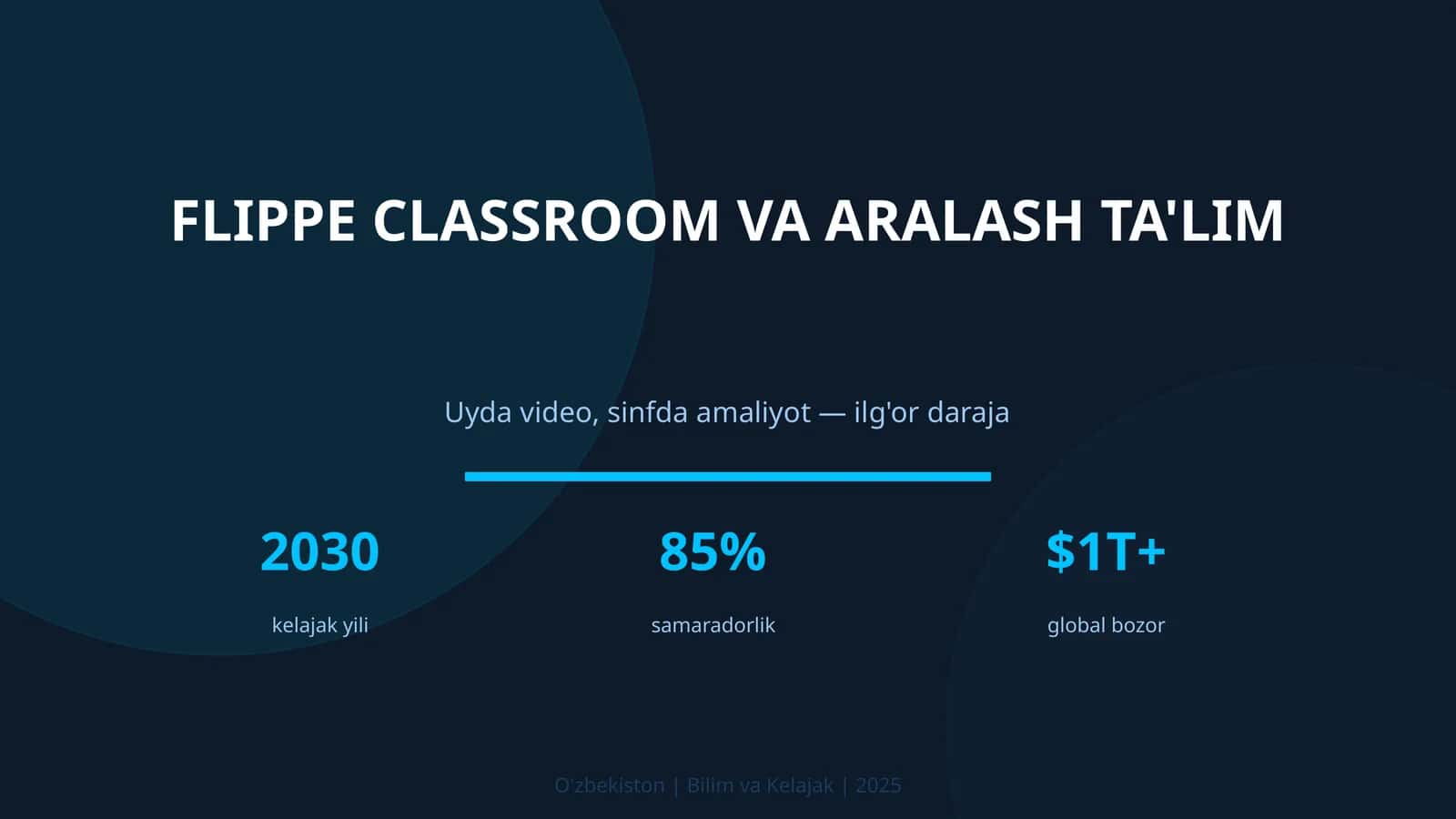 FLIPPE CLASSROOM VA ARALASH TA'LIM

Uyda video, sinfda amaliyot — ilg'or daraja

2030
kelajak yili

85%
samaradorlik

$1T+
global bozor

O'zbekiston | Bilim va Kelajak | 2025